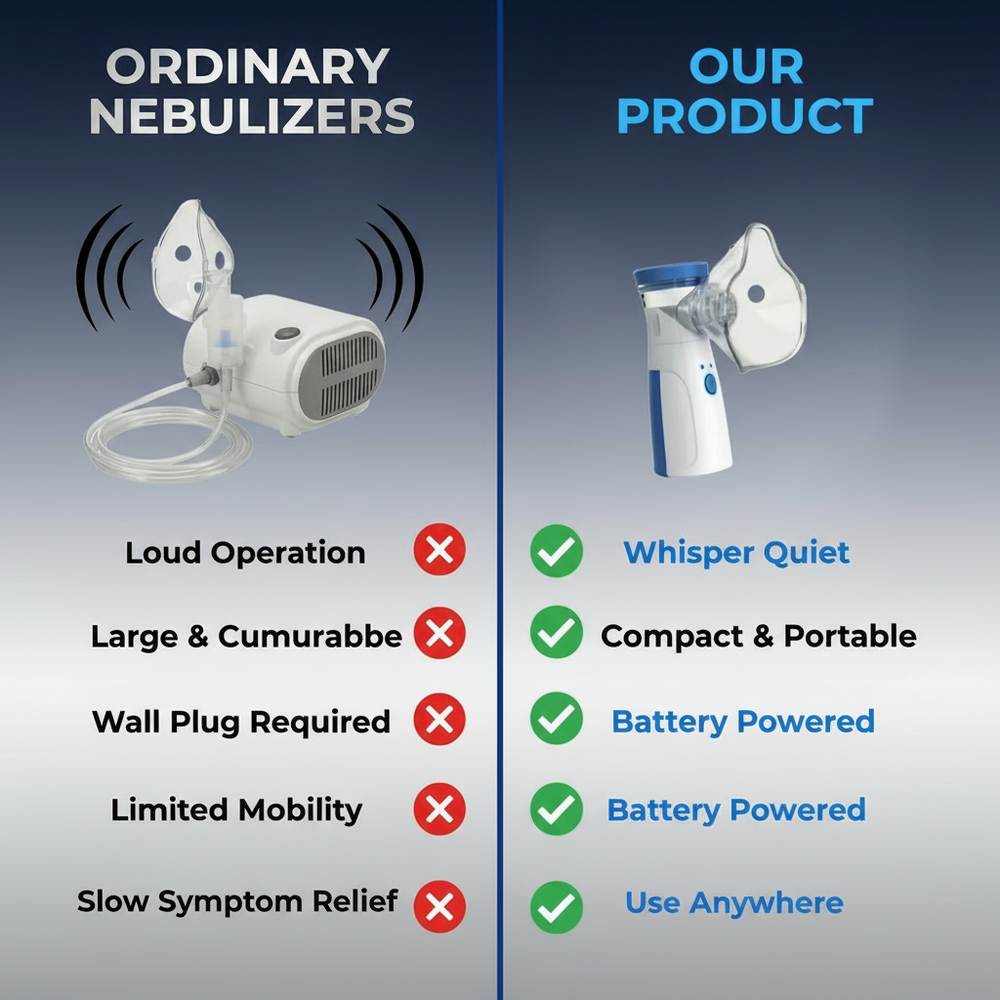 ORDINARY NEBULIZERS

Loud Operation

Large & Cumurabbe

Wall Plug Required

Limited Mobility

Slow Symptom Relief

OUR PRODUCT

Whisper Quiet

Compact & Portable

Battery Powered

Battery Powered

Use Anywhere